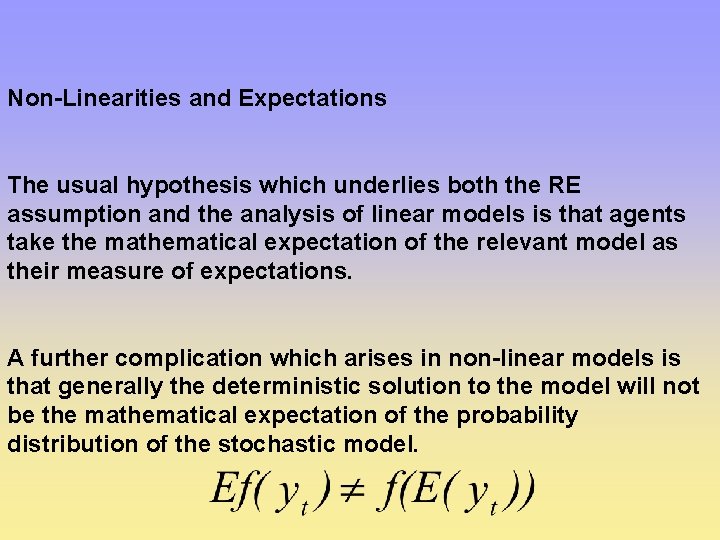 Non-Linearities and Expectations

The usual hypothesis which underlies both the RE assumption and the analysis of linear models is that agents take the mathematical expectation of the relevant model as their measure of expectations.

A further complication which arises in non-linear models is that generally the deterministic solution to the model will not be the mathematical expectation of the probability distribution of the stochastic model.

$Ef(y_t) \neq f(E(y_t))$